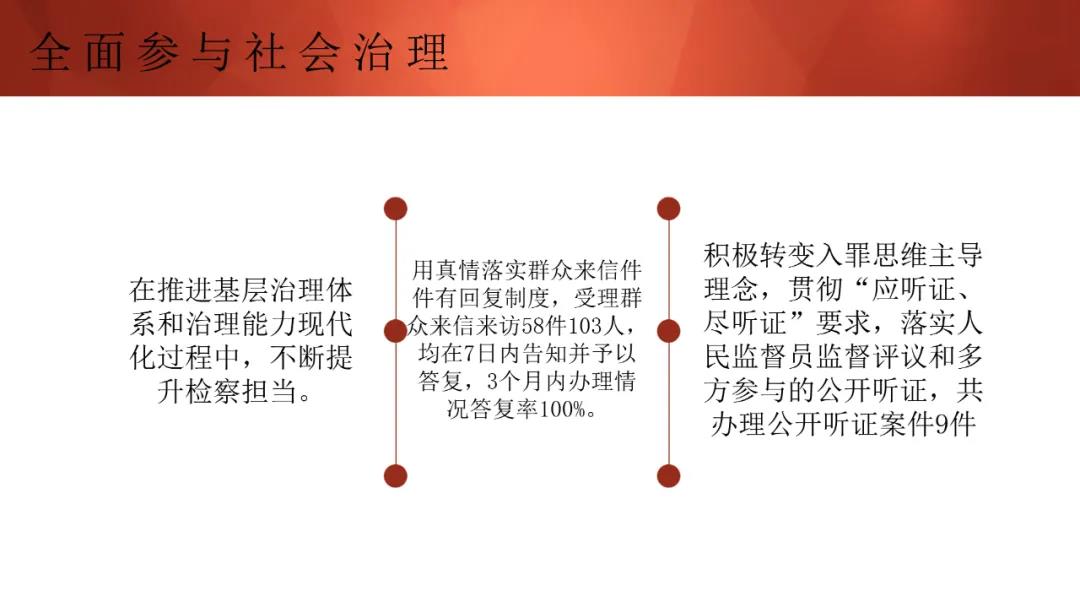 全面参与社会治理

在推进基层治理体系和治理能力现代化过程中，不断提升检察担当。

用真情落实群众来信件件有回复制度，受理群众来信来访58件103人，均在7日内告知并予以答复，3个月内办理情况答复率100%。

积极转变入罪思维主导理念，贯彻“应听证、尽听证”要求，落实人民监督员监督评议和多方参与的公开听证，共办理公开听证案件9件